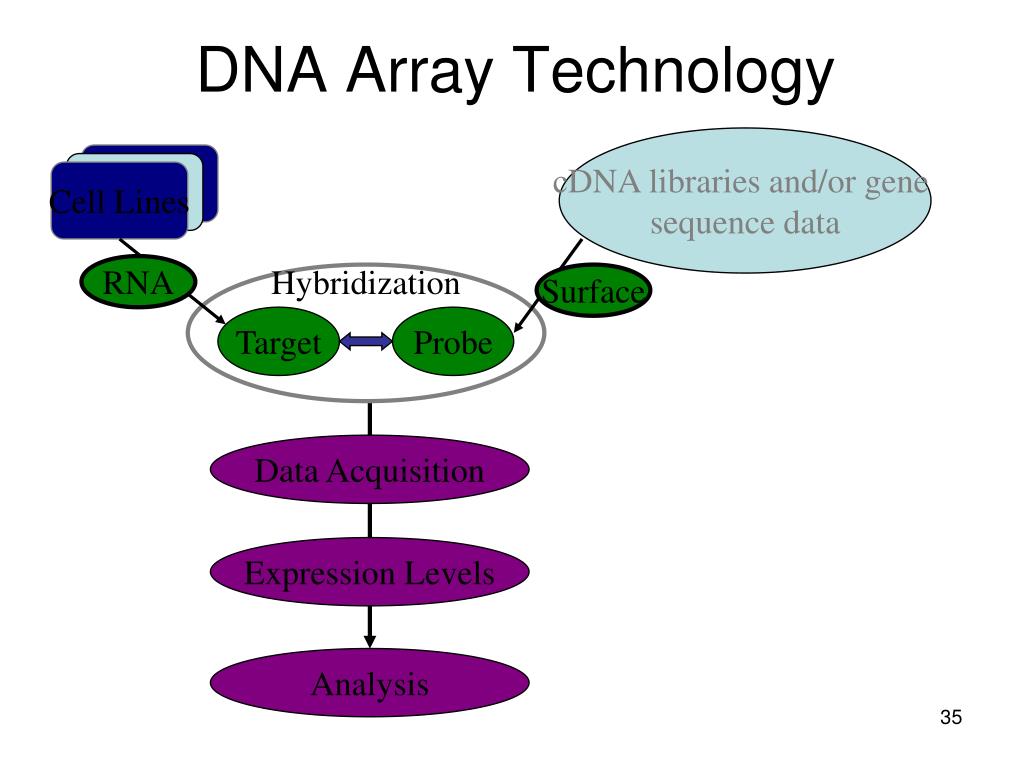 DNA Array Technology

Cell Lines

cDNA libraries and/or gene sequence data

RNA

Hybridization

Surface

Target

Probe

Data Acquisition

Expression Levels

Analysis

35